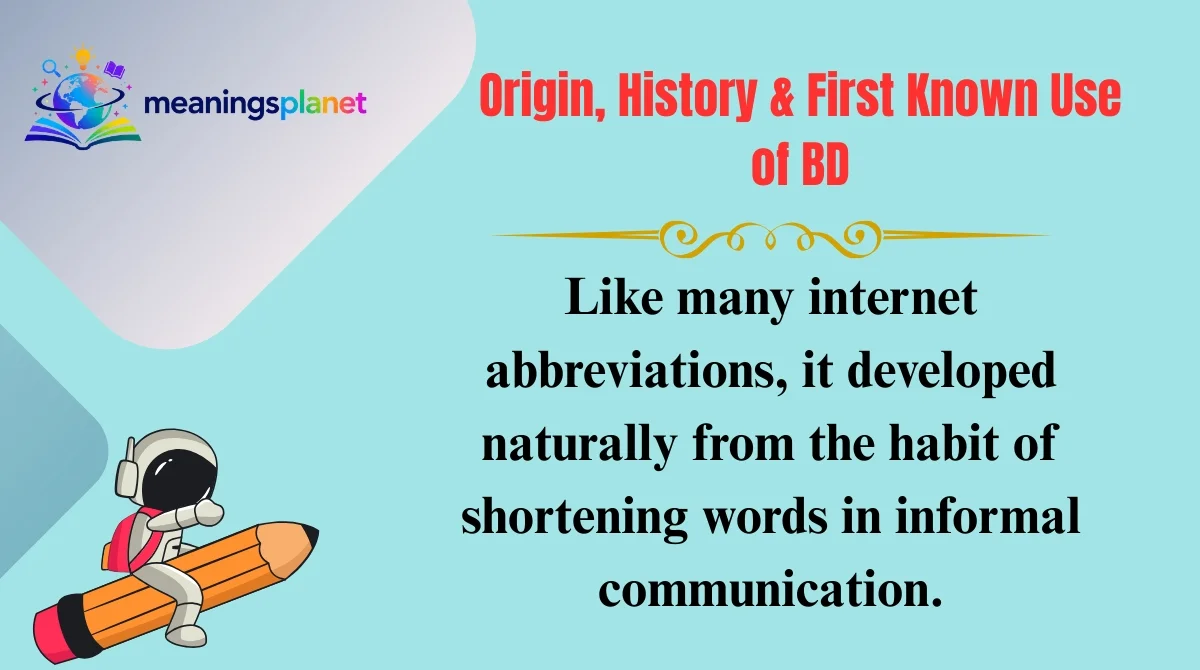 meaningsplanet

Origin, History & First Known Use of BD

Like many internet abbreviations, it developed naturally from the habit of shortening words in informal communication.